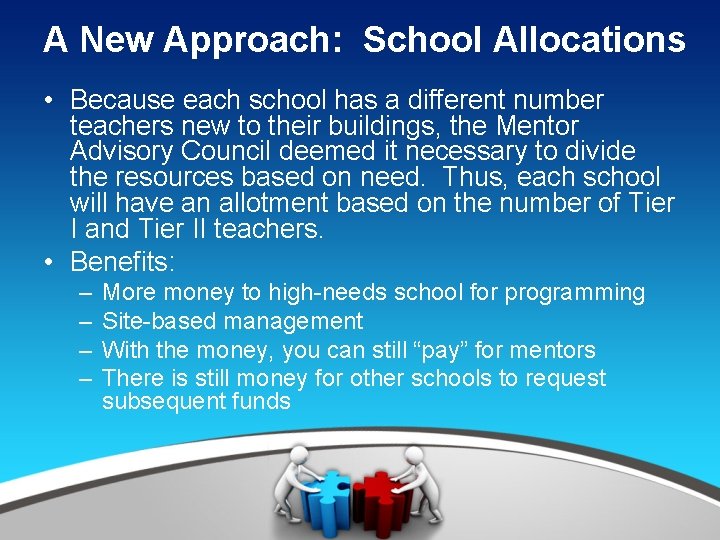 A New Approach: School Allocations

• Because each school has a different number teachers new to their buildings, the Mentor Advisory Council deemed it necessary to divide the resources based on need. Thus, each school will have an allotment based on the number of Tier I and Tier II teachers.

• Benefits:
– More money to high-needs school for programming
– Site-based management
– With the money, you can still “pay” for mentors
– There is still money for other schools to request subsequent funds